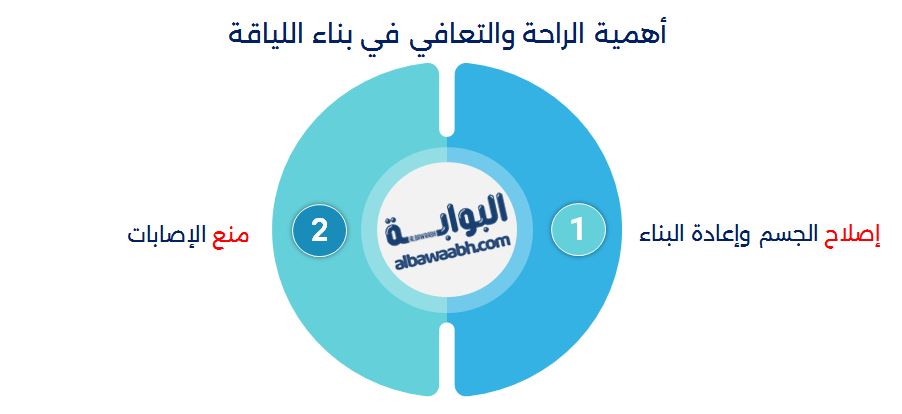 أهمية الراحة والتعافي في بناء اللياقة

1

إصلاح الجسم وإعادة البناء

البوابة
albawaabh.com

2

منع الإصابات